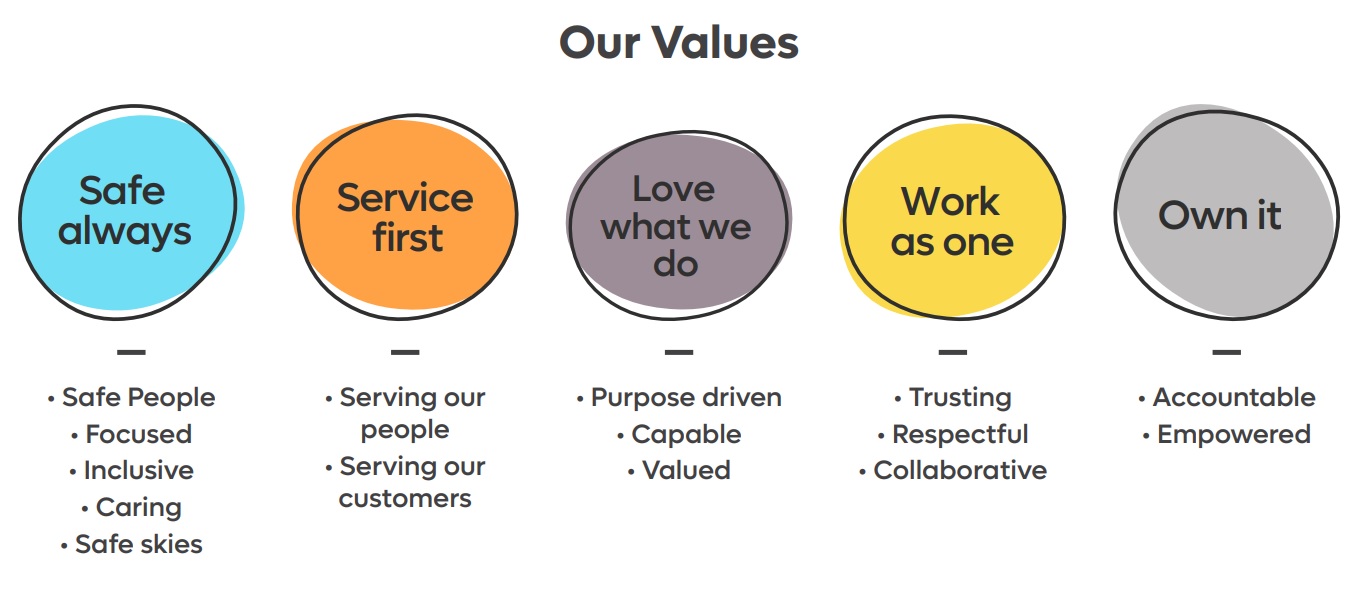 Our Values

Safe always

—

• Safe People
• Focused
• Inclusive
• Caring
• Safe skies

Service first

—

• Serving our people
• Serving our customers

Love what we do

—

• Purpose driven
• Capable
• Valued

Work as one

—

• Trusting
• Respectful
• Collaborative

Own it

—

• Accountable
• Empowered